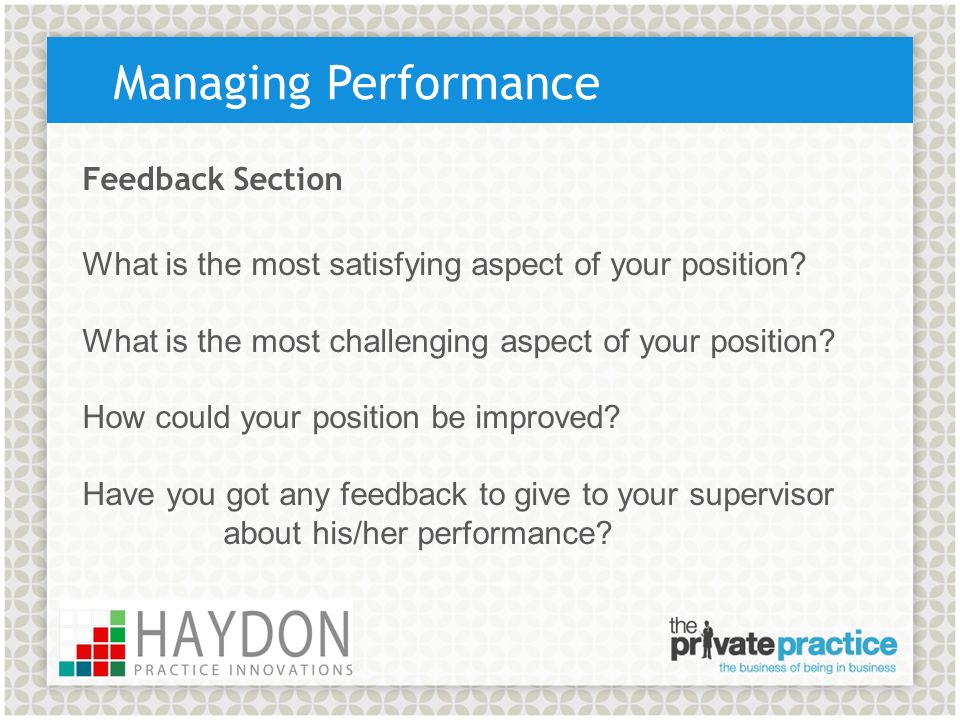 Managing Performance

Feedback Section

What is the most satisfying aspect of your position?

What is the most challenging aspect of your position?

How could your position be improved?

Have you got any feedback to give to your supervisor about his/her performance?

HAYDON
PRACTICE INNOVATIONS

the private practice
the business of being in business